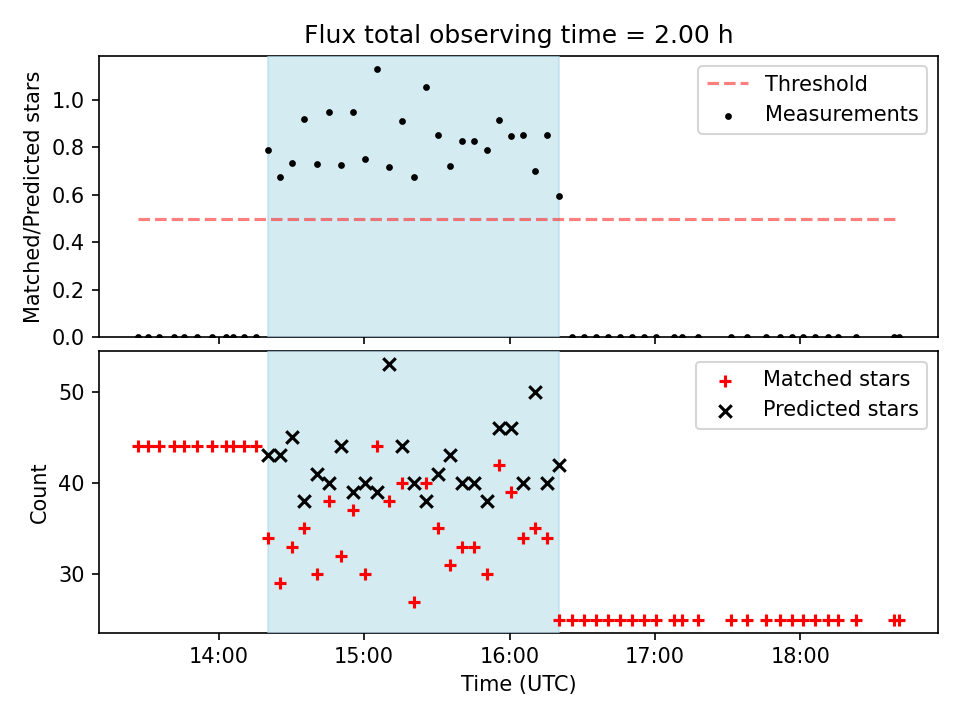 Flux total observing time = 2.00 h

Matched/Predicted stars

1.0
0.8
0.6
0.4
0.2
0.0

Threshold
Measurements

Count

50
40
30

Matched stars
Predicted stars

14:00
15:00
16:00
17:00
18:00

Time (UTC)